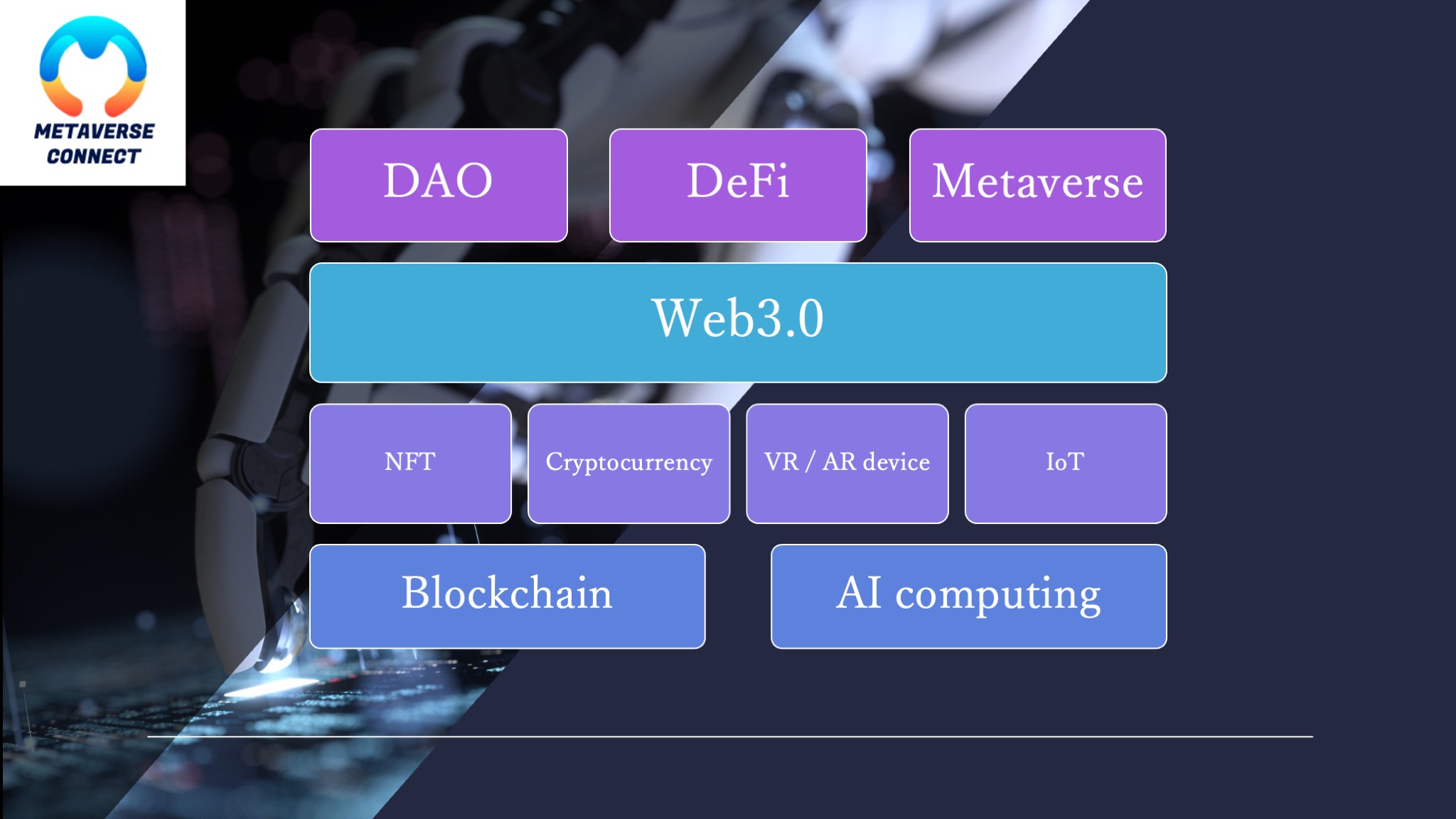 METAVERSE CONNECT

DAO

DeFi

Metaverse

Web3.0

NFT

Cryptocurrency

VR / AR device

IoT

Blockchain

AI computing